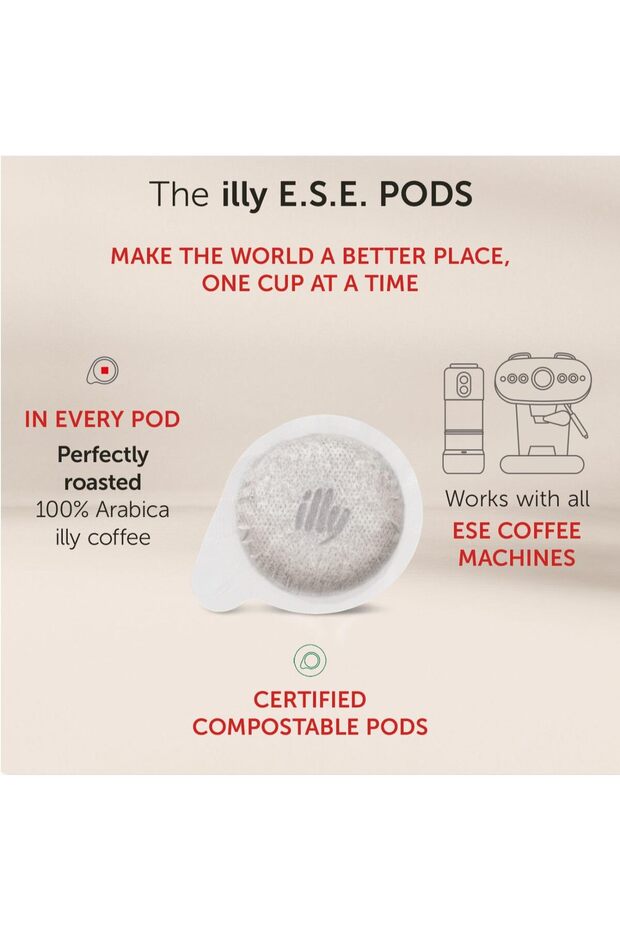 The illy E.S.E. PODS

MAKE THE WORLD A BETTER PLACE, ONE CUP AT A TIME

IN EVERY POD
Perfectly roasted
100% Arabica illy coffee

illy

Works with all
ESE COFFEE MACHINES

CERTIFIED COMPOSTABLE PODS